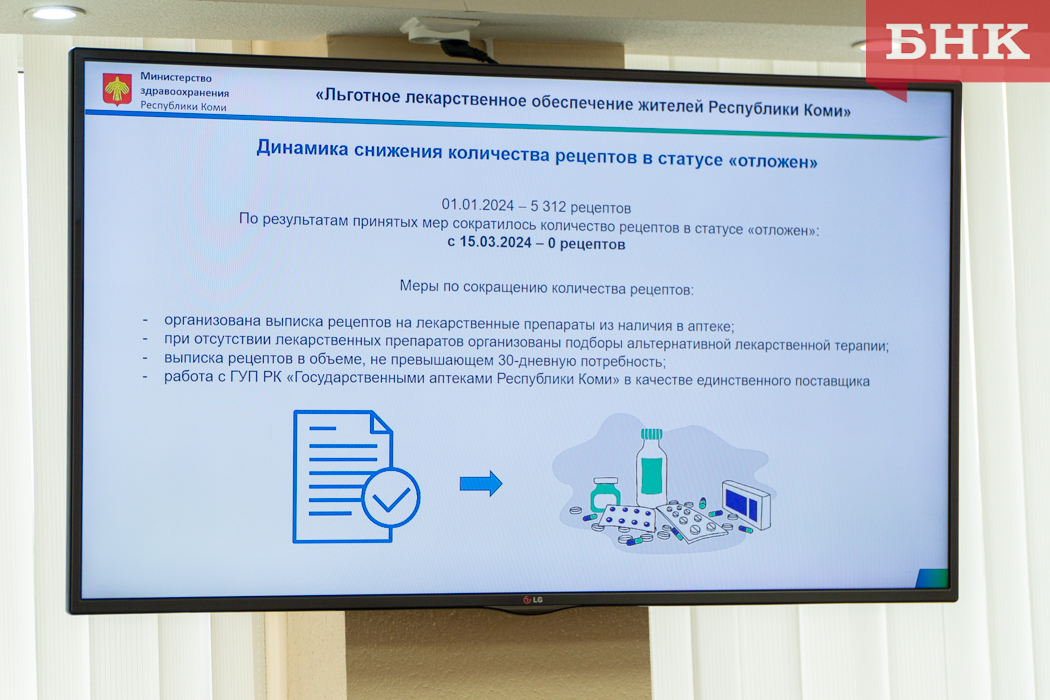 БНК

Министерство здравоохранения Республики Коми

«Льготное лекарственное обеспечение жителей Республики Коми»

Динамика снижения количества рецептов в статусе «отложен»

01.01.2024 – 5 312 рецептов
По результатам принятых мер сократилось количество рецептов в статусе «отложен»:
с 15.03.2024 – 0 рецептов

Меры по сокращению количества рецептов:

- организована выписка рецептов на лекарственные препараты из наличия в аптеке;
- при отсутствии лекарственных препаратов организованы подборы альтернативной лекарственной терапии;
- выписка рецептов в объеме, не превышающем 30-дневную потребность;
- работа с ГУП РК «Государственными аптеками Республики Коми» в качестве единственного поставщика

LG